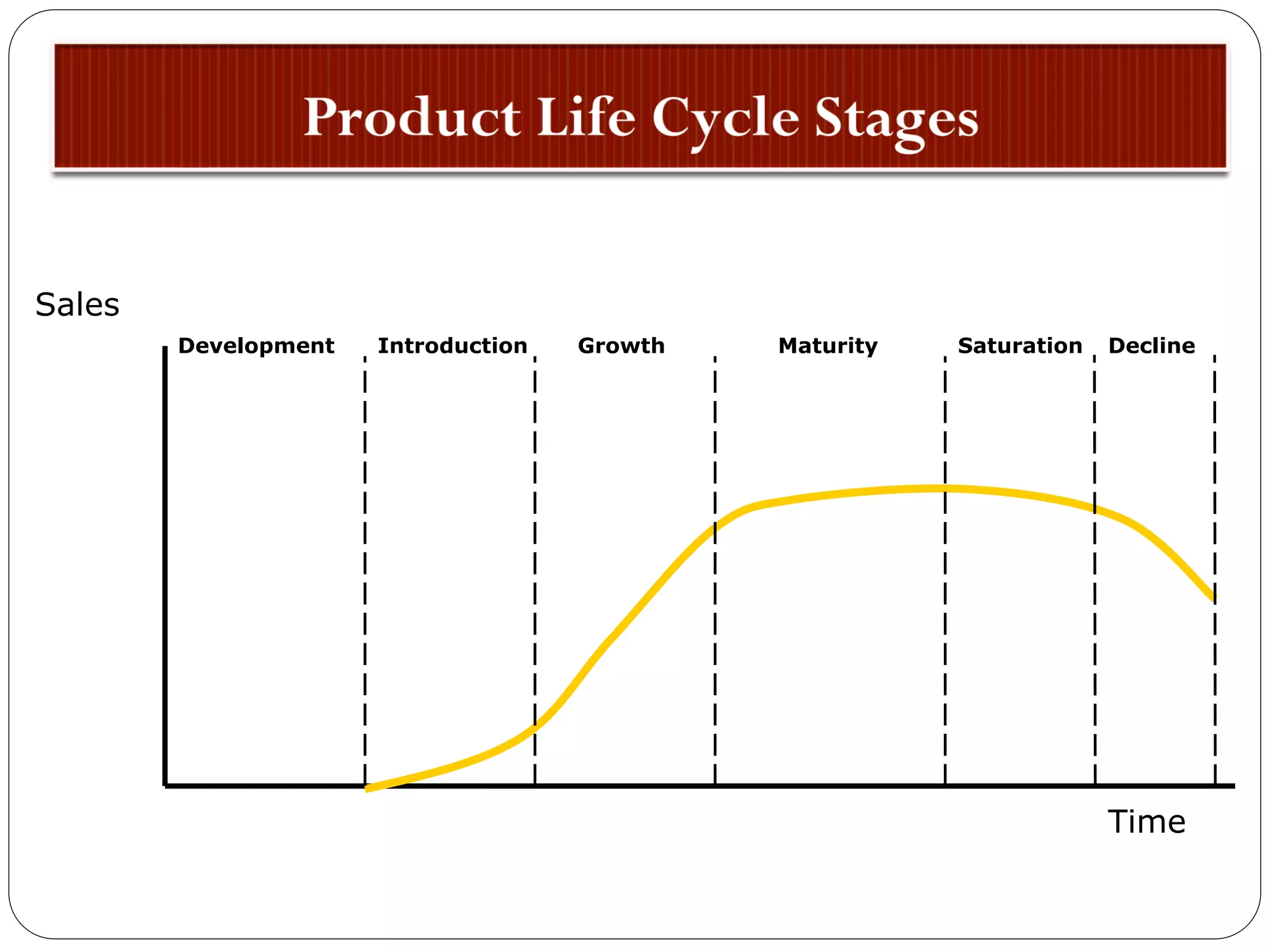 Product Life Cycle Stages

Sales

Development Introduction Growth Maturity Saturation Decline

Time